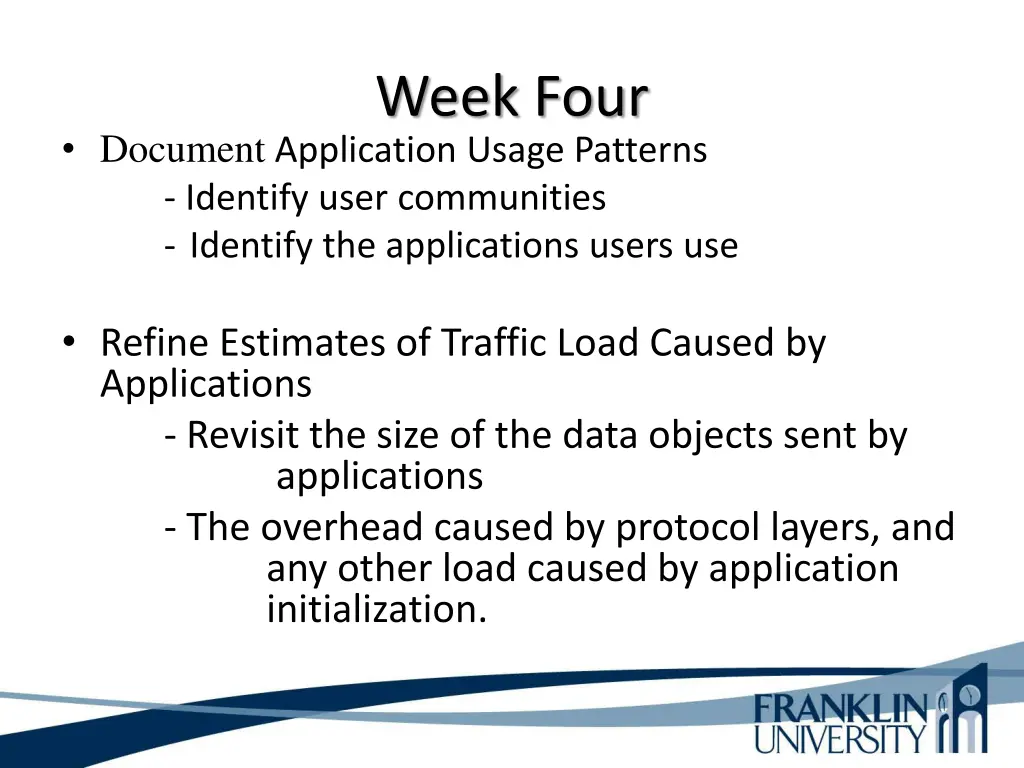 Week Four

• Document Application Usage Patterns
- Identify user communities
- Identify the applications users use

• Refine Estimates of Traffic Load Caused by Applications
- Revisit the size of the data objects sent by applications
- The overhead caused by protocol layers, and any other load caused by application initialization.

FRANKLIN UNIVERSITY